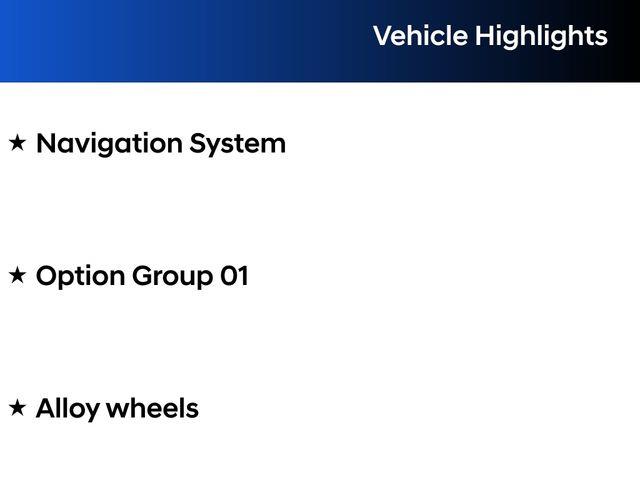 Vehicle Highlights

★ Navigation System

★ Option Group 01

★ Alloy wheels